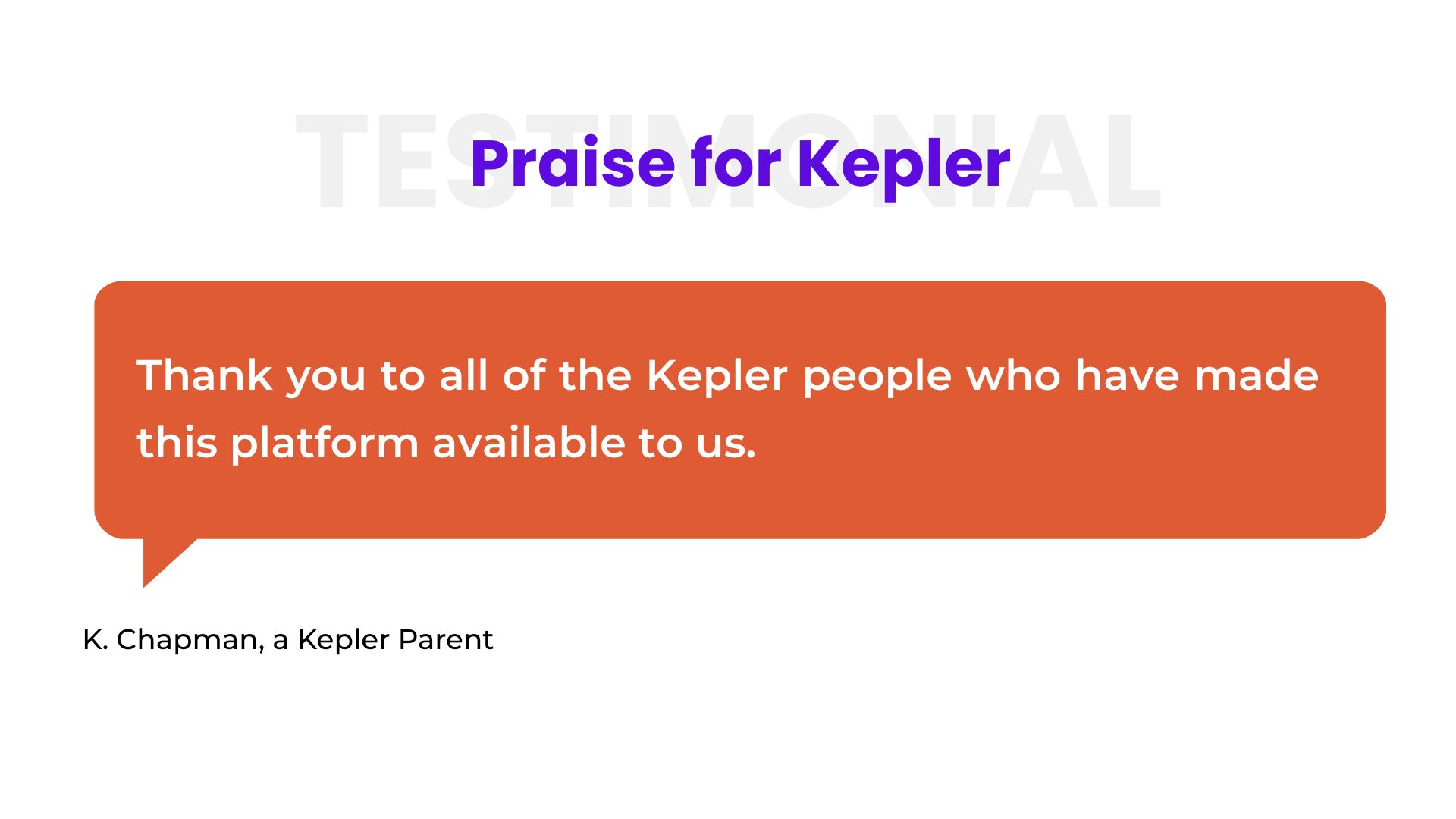 TESTIMONIAL

Praise for Kepler

Thank you to all of the Kepler people who have made this platform available to us.

K. Chapman, a Kepler Parent